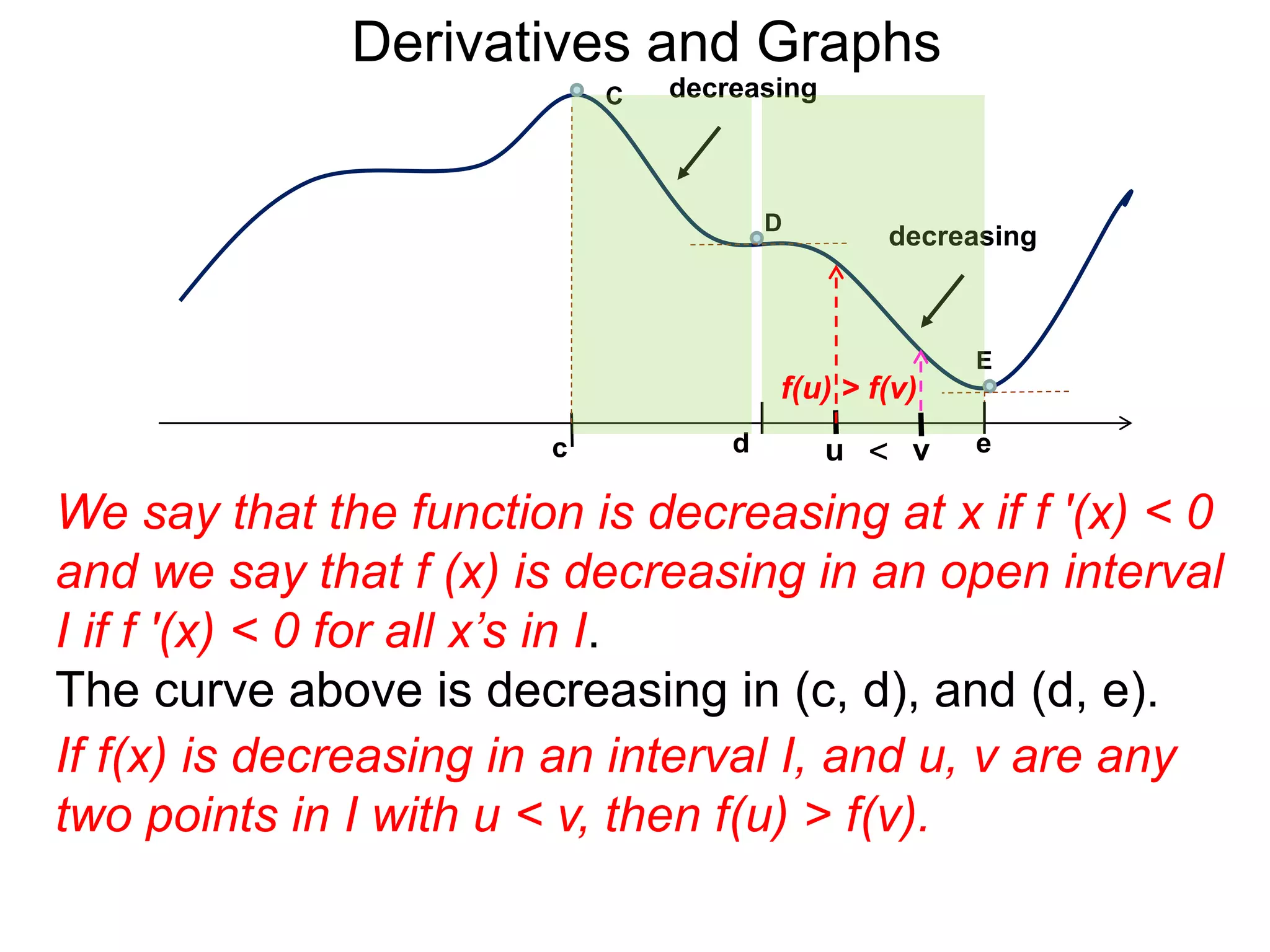 Derivatives and Graphs

C

decreasing

D

decreasing

E

f(u) > f(v)

c

d

u < v

e

We say that the function is decreasing at x if f '(x) < 0 and we say that f (x) is decreasing in an open interval I if f '(x) < 0 for all x's in I.

The curve above is decreasing in (c, d), and (d, e).

If f(x) is decreasing in an interval I, and u, v are any two points in I with u < v, then f(u) > f(v).